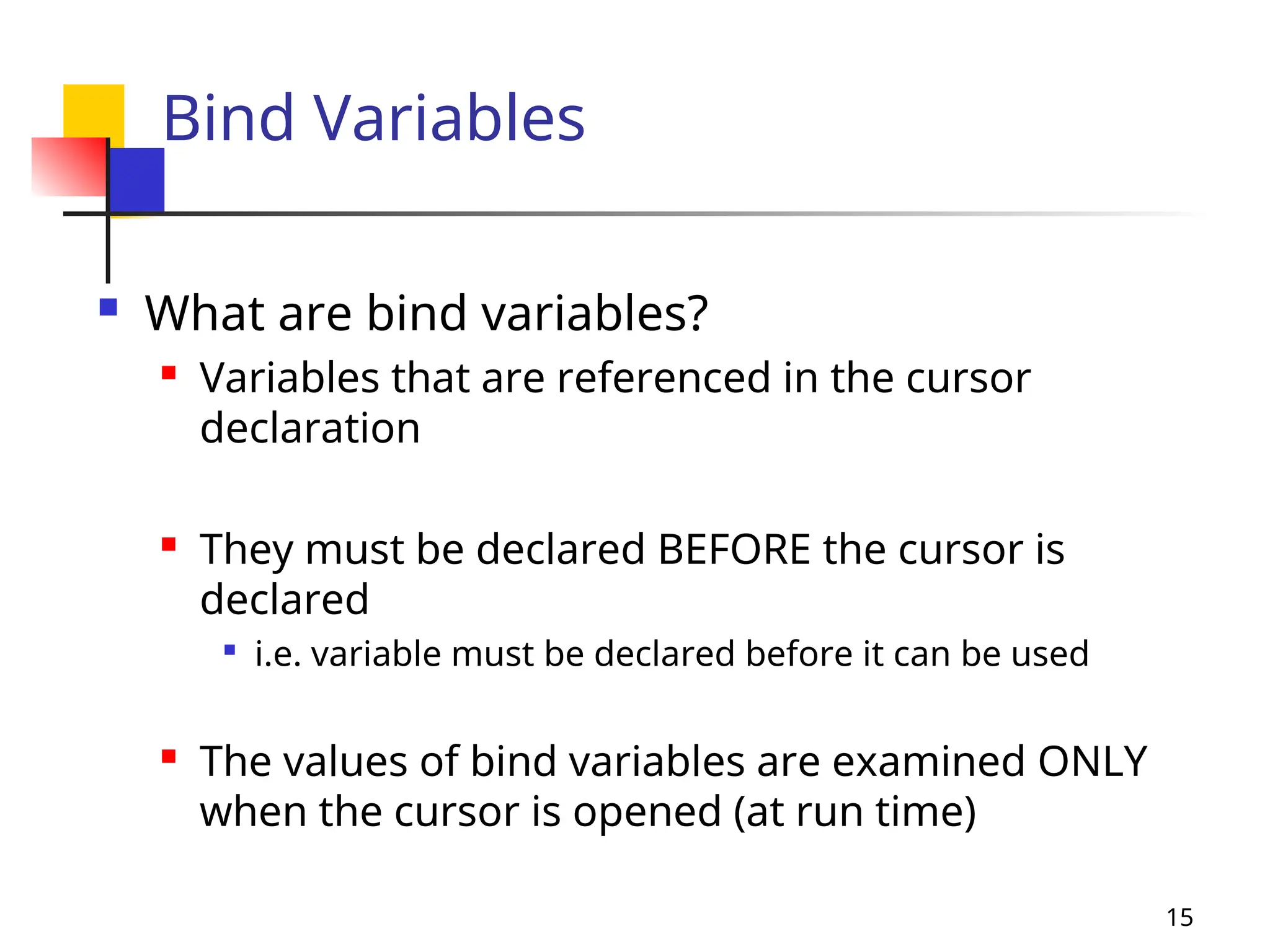 Bind Variables

What are bind variables?

Variables that are referenced in the cursor declaration

They must be declared BEFORE the cursor is declared

i.e. variable must be declared before it can be used

The values of bind variables are examined ONLY when the cursor is opened (at run time)

15